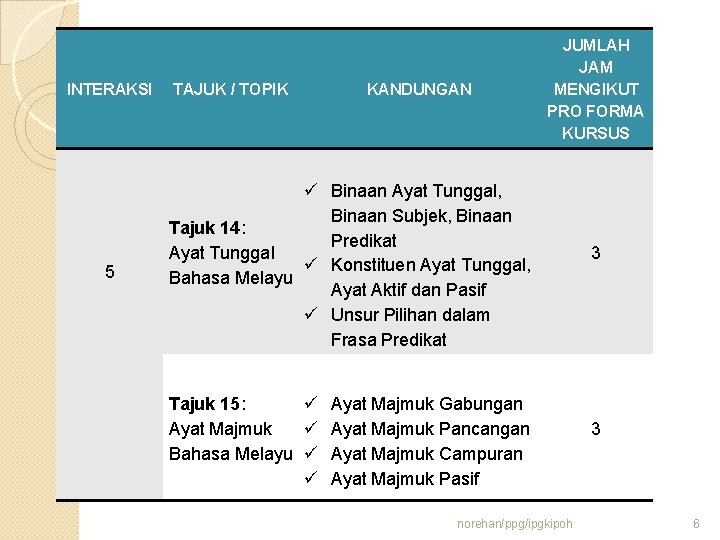 | INTERAKSI | TAJUK / TOPIK | KANDUNGAN | JUMLAH JAM MENGIKUT PRO FORMA KURSUS |
|---|---|---|---|
| 5 | **Tajuk 14**: Ayat Tunggal Bahasa Melayu | ✓ Binaan Ayat Tunggal, Binaan Subjek, Binaan Predikat ✓ Konstituen Ayat Tunggal, Ayat Aktif dan Pasif ✓ Unsur Pilihan dalam Frasa Predikat | 3 |
| | **Tajuk 15**: Ayat Majmuk Bahasa Melayu | ✓ Ayat Majmuk Gabungan ✓ Ayat Majmuk Pancangan ✓ Ayat Majmuk Campuran ✓ Ayat Majmuk Pasif | 3 |

norehan/ppg/ipgkipoh

6